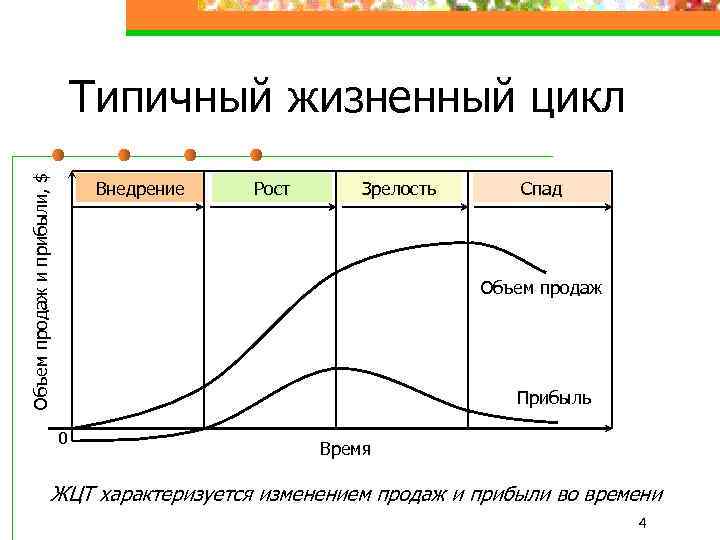 Типичный жизненный цикл

Объем продаж и прибыли, $

Внедрение

Рост

Зрелость

Спад

Объем продаж

Прибыль

0

Время

ЖЦТ характеризуется изменением продаж и прибыли во времени

4